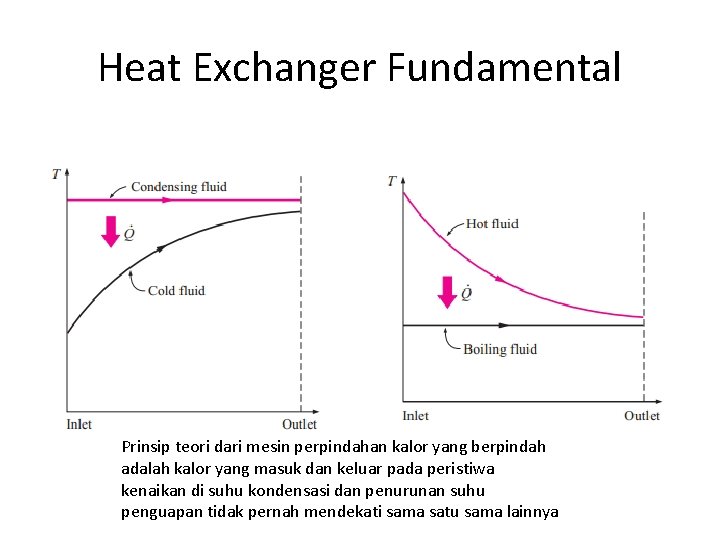 Heat Exchanger Fundamental

$T$

Condensing fluid

$\dot{Q}$

Cold fluid

Inlet

Outlet

$T$

Hot fluid

$\dot{Q}$

Boiling fluid

Inlet

Outlet

Prinsip teori dari mesin perpindahan kalor yang berpindah adalah kalor yang masuk dan keluar pada peristiwa kenaikan di suhu kondensasi dan penurunan suhu penguapan tidak pernah mendekati sama satu sama lainnya